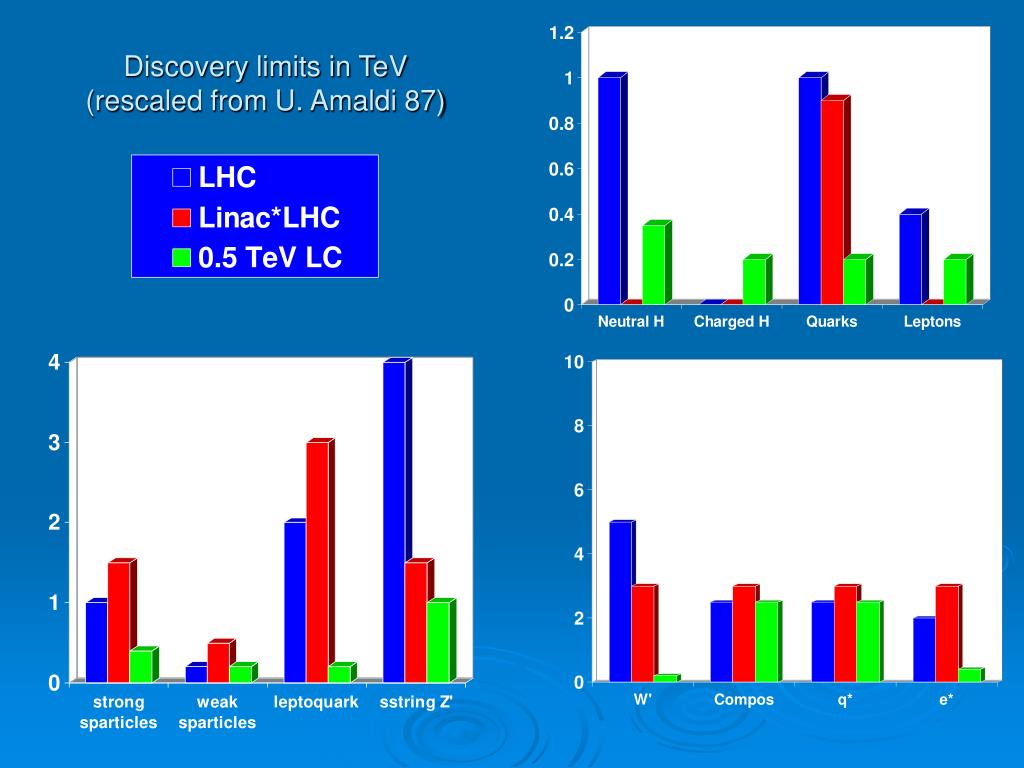 Discovery limits in TeV
(rescaled from U. Amaldi 87)

LHC
Linac*LHC
0.5 TeV LC

1.2
1
0.8
0.6
0.4
0.2
0
Neutral H
Charged H
Quarks
Leptons

4
3
2
1
0
strong sparticles
weak sparticles
leptoquark
sstring Z'

10
8
6
4
2
0
W'
Compos
q*
e*